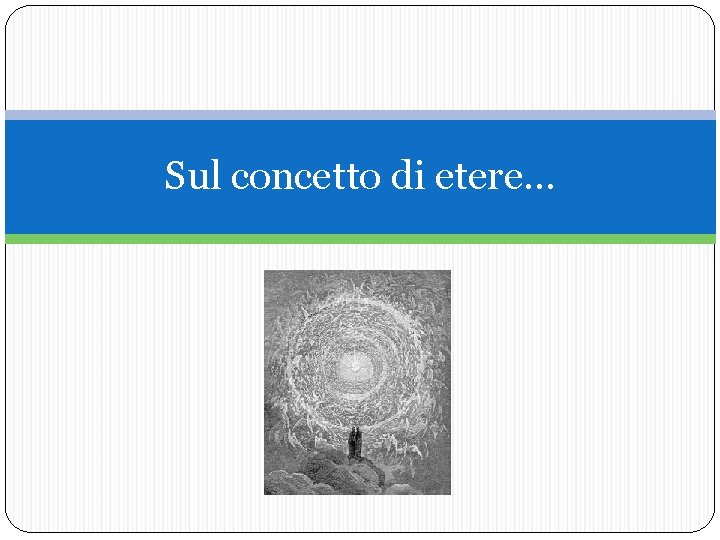 Sul concetto di etere…